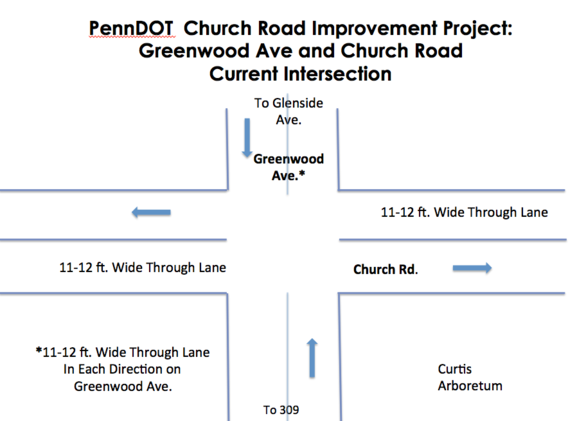 PennDOT Church Road Improvement Project: Greenwood Ave and Church Road Current Intersection

To Glenside Ave.

Greenwood Ave.*

11-12 ft. Wide Through Lane

11-12 ft. Wide Through Lane

Church Rd.

*11-12 ft. Wide Through Lane In Each Direction on Greenwood Ave.

Curtis Arboretum

To 309